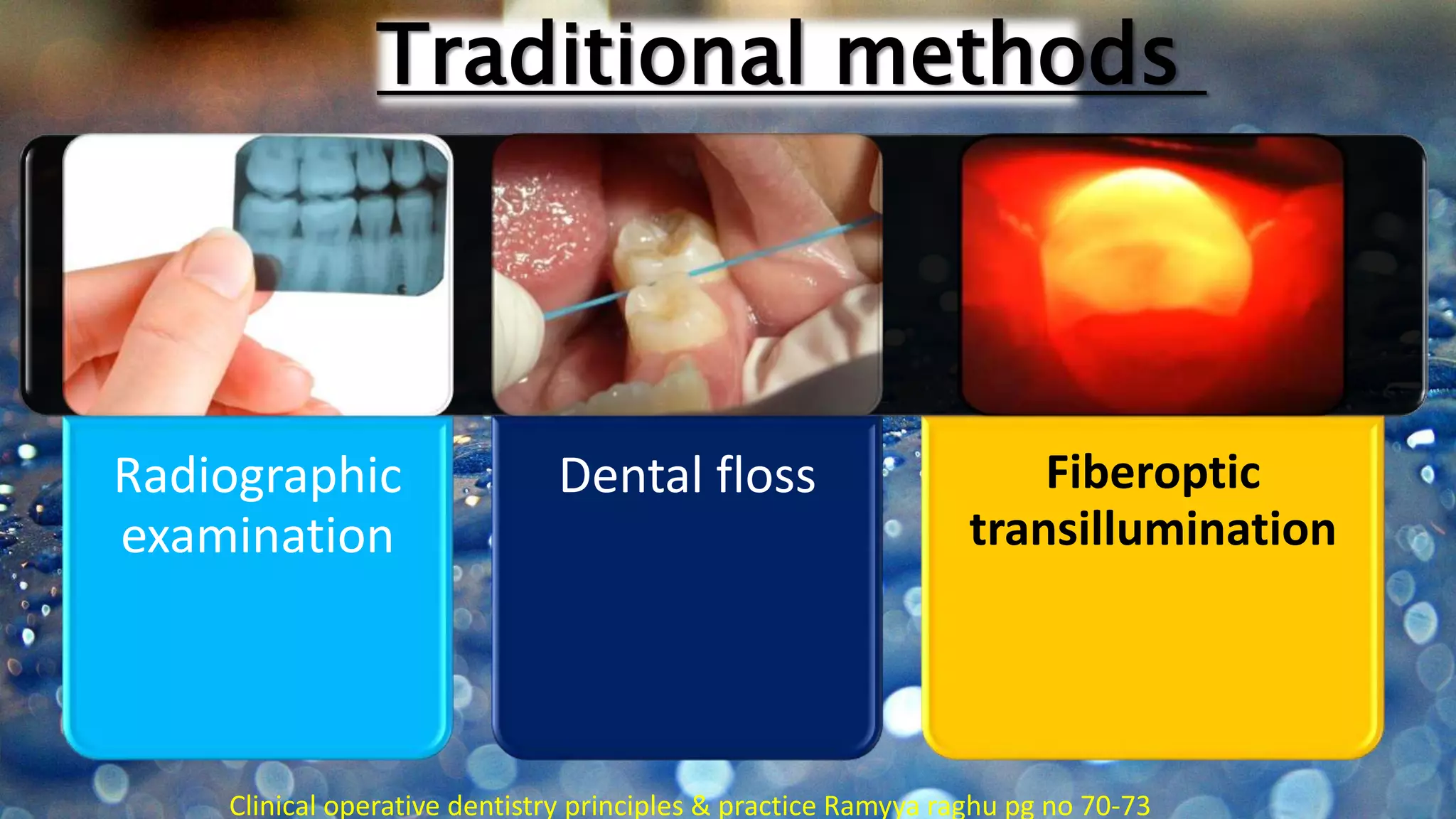 Traditional methods

Radiographic examination

Dental floss

Fiberoptic transillumination

Clinical operative dentistry principles & practice Ramyya raghu pg no 70-73